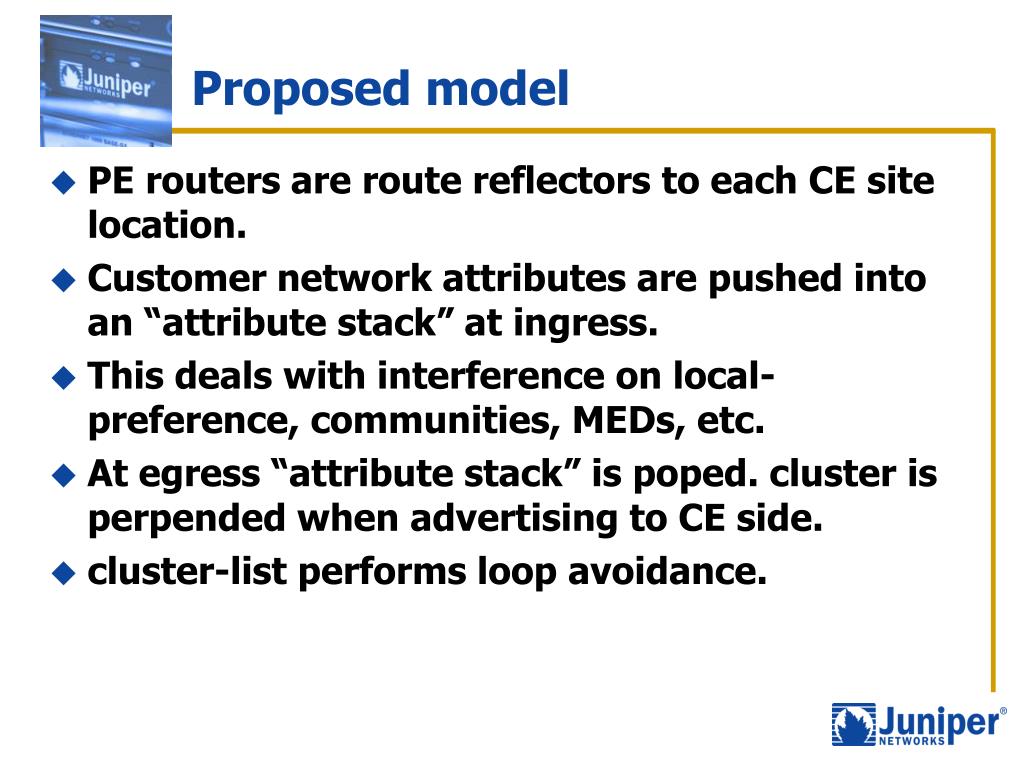 Juniper NETWORKS

Proposed model

◆ PE routers are route reflectors to each CE site location.

◆ Customer network attributes are pushed into an “attribute stack” at ingress.

◆ This deals with interference on local-preference, communities, MEDs, etc.

◆ At egress “attribute stack” is poped. cluster is perpended when advertising to CE side.

◆ cluster-list performs loop avoidance.

Juniper® NETWORKS